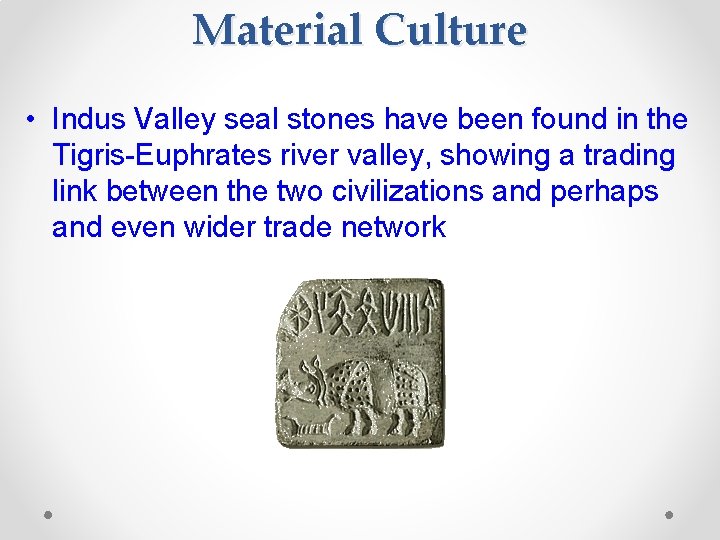 Material Culture

• Indus Valley seal stones have been found in the Tigris-Euphrates river valley, showing a trading link between the two civilizations and perhaps and even wider trade network